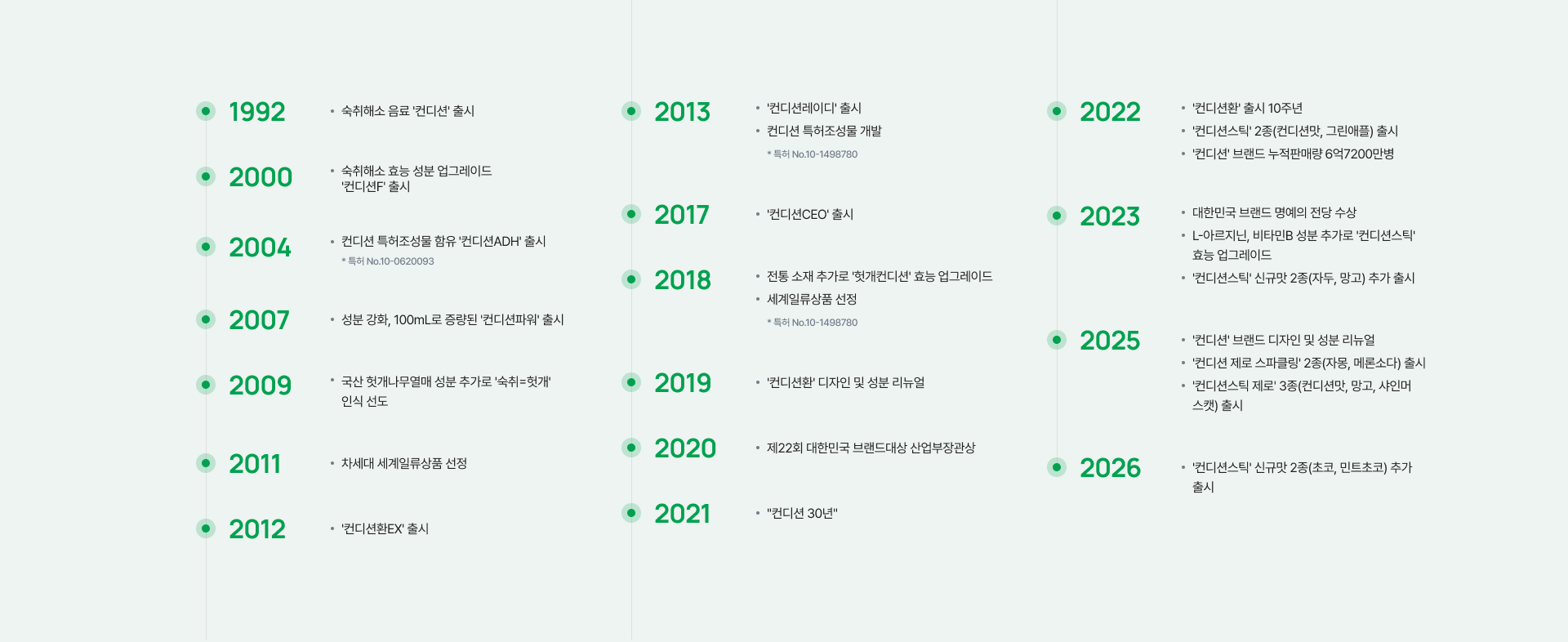 1992
• 숙취해소 음료 '컨디션' 출시

2000
• 숙취해소 효능 성분 업그레이드 '컨디션F' 출시

2004
• 컨디션 특허조성물 함유 '컨디션ADH' 출시
* 특허 No.10-0620093

2007
• 성분 강화, 100mL로 증량된 '컨디션파워' 출시

2009
• 국산 헛개나무열매 성분 추가로 '숙취=헛개' 인식 선도

2011
• 차세대 세계일류상품 선정

2012
• '컨디션환EX' 출시

2013
• '컨디션레이디' 출시
• 컨디션 특허조성물 개발
* 특허 No.10-1498780

2017
• '컨디션CEO' 출시

2018
• 전통 소재 추가로 '헛개컨디션' 효능 업그레이드
• 세계일류상품 선정
* 특허 No.10-1498780

2019
• '컨디션환' 디자인 및 성분 리뉴얼

2020
• 제22회 대한민국 브랜드대상 산업부장관상

2021
• "컨디션 30년"

2022
• '컨디션환' 출시 10주년
• '컨디션스틱' 2종(컨디션맛, 그린애플) 출시
• '컨디션' 브랜드 누적판매량 6억7200만병

2023
• 대한민국 브랜드 명예의 전당 수상
• L-아르지닌, 비타민B 성분 추가로 '컨디션스틱' 효능 업그레이드
• '컨디션스틱' 신규맛 2종(자두, 망고) 추가 출시

2025
• '컨디션' 브랜드 디자인 및 성분 리뉴얼
• '컨디션 제로 스파클링' 2종(자몽, 메론소다) 출시
• '컨디션스틱 제로' 3종(컨디션맛, 망고, 샤인머스캣) 출시

2026
• '컨디션스틱' 신규맛 2종(초코, 민트초코) 추가 출시